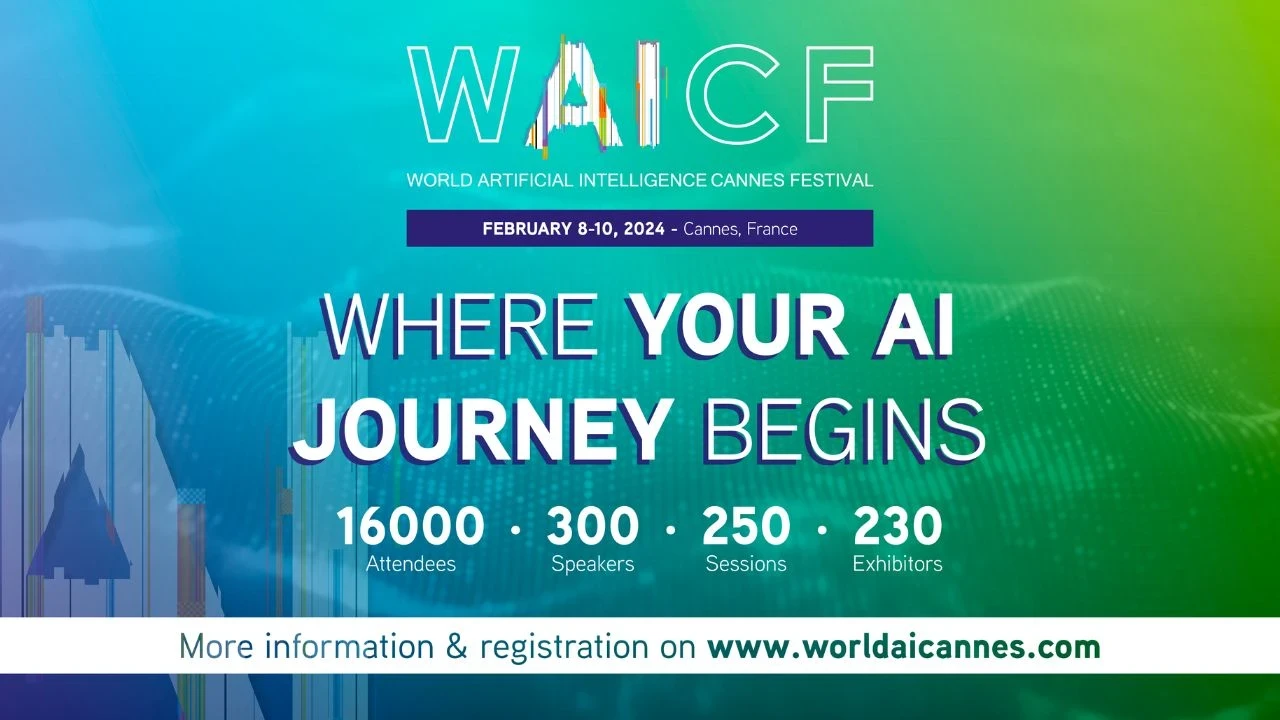 WAICF

WORLD ARTIFICIAL INTELLIGENCE CANNES FESTIVAL

FEBRUARY 8-10, 2024 - Cannes, France

WHERE YOUR AI JOURNEY BEGINS

16000 Attendees · 300 Speakers · 250 Sessions · 230 Exhibitors

More information & registration on www.worldaicannes.com